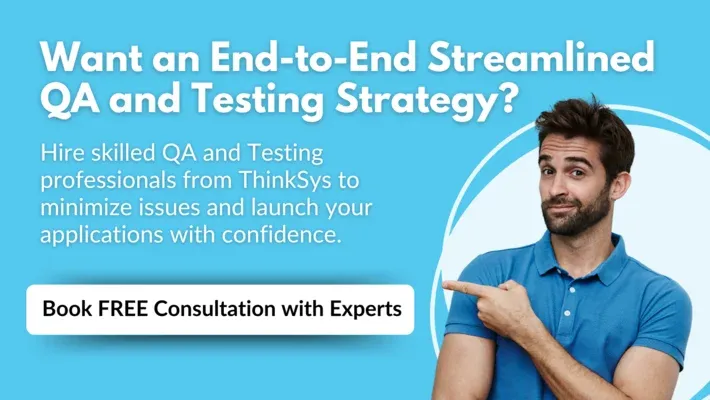 Want an End-to-End Streamlined QA and Testing Strategy?

Hire skilled QA and Testing professionals from ThinkSys to minimize issues and launch your applications with confidence.

Book FREE Consultation with Experts